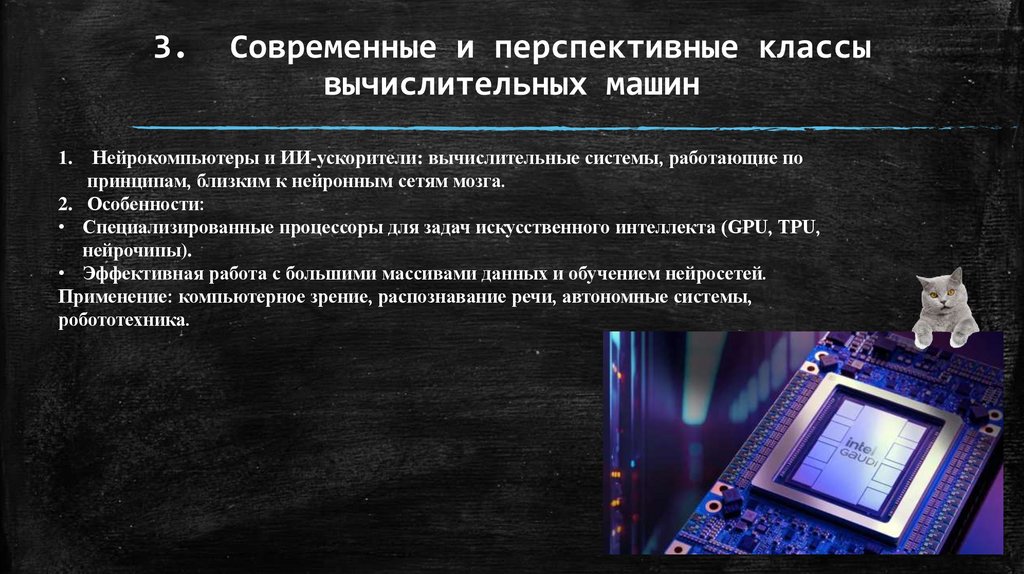 3. Современные и перспективные классы вычислительных машин

1. Нейрокомпьютеры и ИИ-ускорители: вычислительные системы, работающие по принципам, близким к нейронным сетям мозга.
2. Особенности:
• Специализированные процессоры для задач искусственного интеллекта (GPU, TPU, нейрочипы).
• Эффективная работа с большими массивами данных и обучением нейросетей.
Применение: компьютерное зрение, распознавание речи, автономные системы, робототехника.

intel
GAUDI